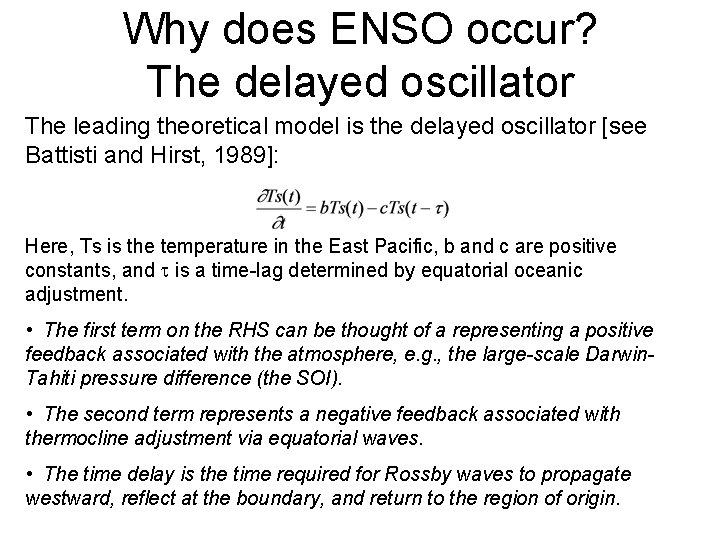 Why does ENSO occur?
The delayed oscillator

The leading theoretical model is the delayed oscillator [see Battisti and Hirst, 1989]:

$\frac{\partial Ts(t)}{\partial t} = bTs(t) - cTs(t-\tau)$

Here, Ts is the temperature in the East Pacific, b and c are positive constants, and $\tau$ is a time-lag determined by equatorial oceanic adjustment.

• The first term on the RHS can be thought of a representing a positive feedback associated with the atmosphere, e.g., the large-scale Darwin-Tahiti pressure difference (the SOI).

• The second term represents a negative feedback associated with thermocline adjustment via equatorial waves.

• The time delay is the time required for Rossby waves to propagate westward, reflect at the boundary, and return to the region of origin.